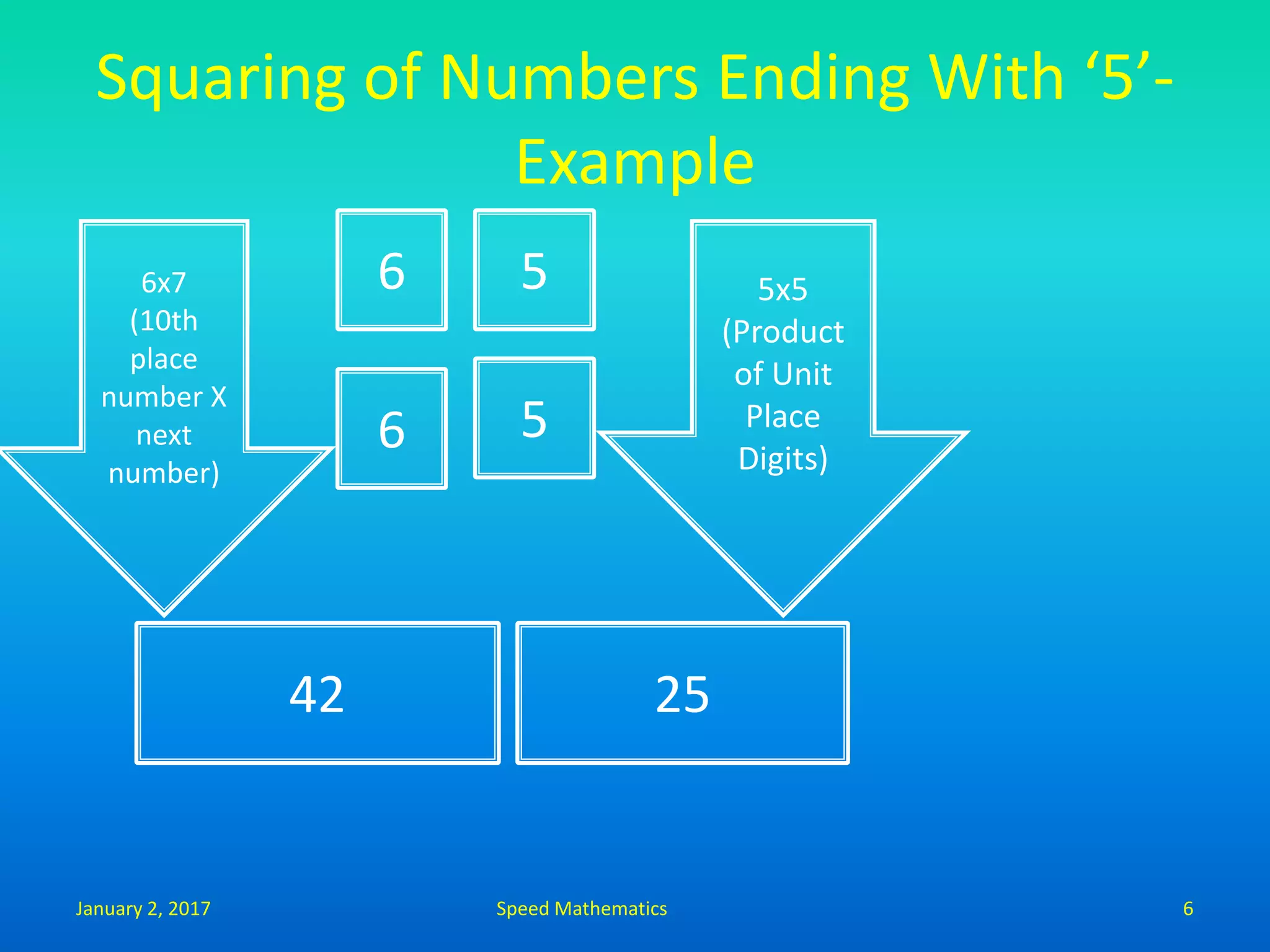 Squaring of Numbers Ending With ‘5’- Example

6x7 (10th place number X next number)

6

5

6

5

5x5 (Product of Unit Place Digits)

42

25

January 2, 2017

Speed Mathematics

6